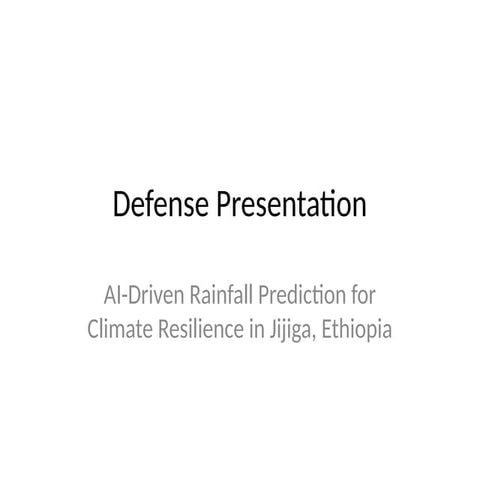 Defense Presentation

AI-Driven Rainfall Prediction for Climate Resilience in Jijiga, Ethiopia